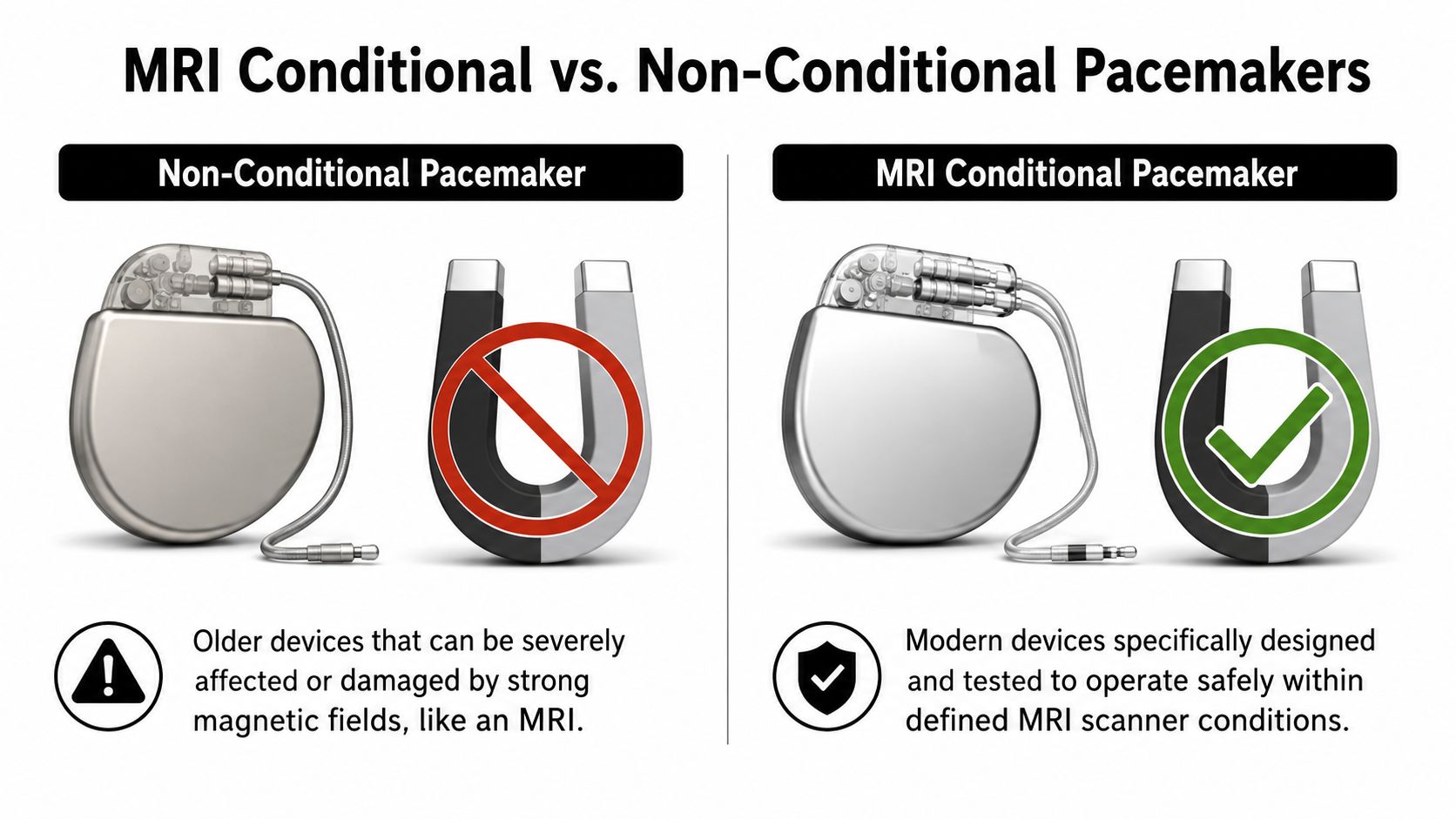 MRI Conditional vs. Non-Conditional Pacemakers

Non-Conditional Pacemaker

Older devices that can be severely affected or damaged by strong magnetic fields, like an MRI.

MRI Conditional Pacemaker

Modern devices specifically designed and tested to operate safely within defined MRI scanner conditions.